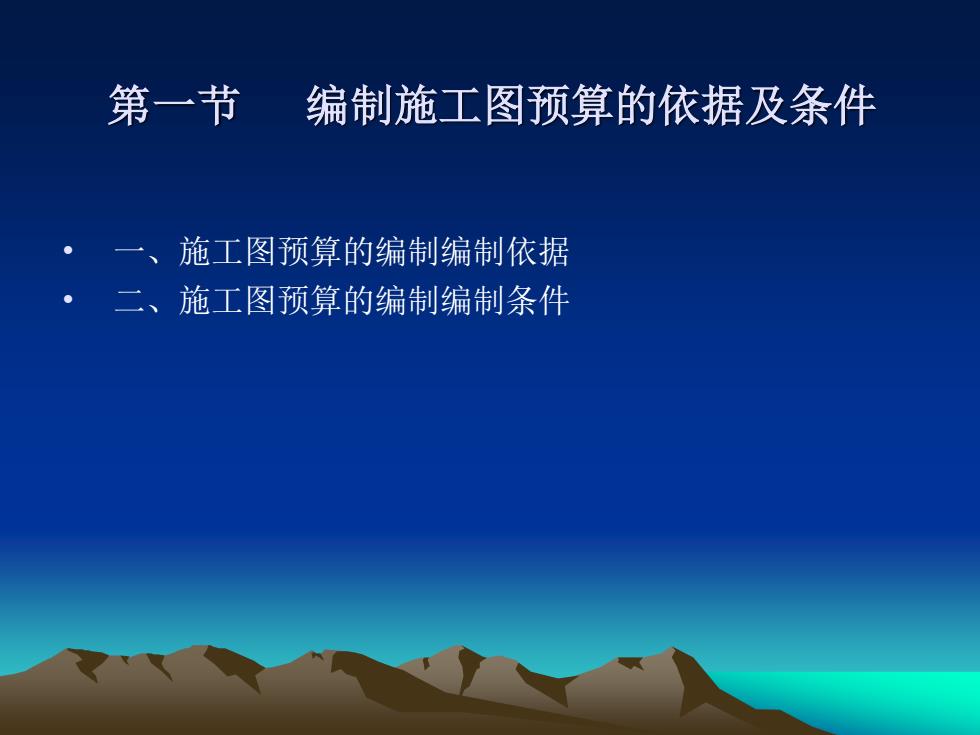 第一节　编制施工图预算的依据及条件

• 一、施工图预算的编制编制依据
• 二、施工图预算的编制编制条件